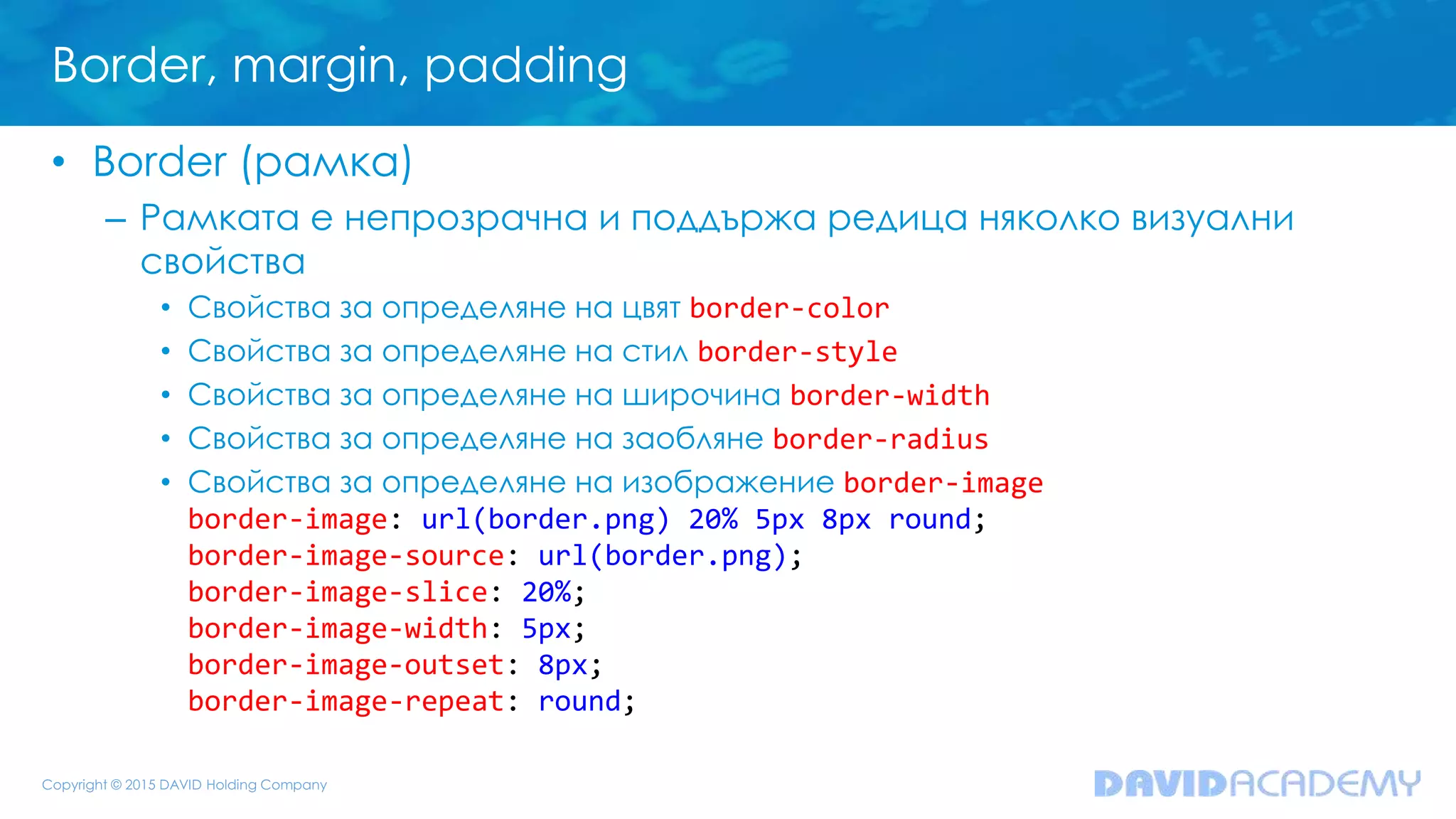 Border, margin, padding

• Border (рамка)

– Рамката е непрозрачна и поддържа редица няколко визуални свойства

• Свойства за определяне на цвят border-color

• Свойства за определяне на стил border-style

• Свойства за определяне на широчина border-width

• Свойства за определяне на заобляне border-radius

• Свойства за определяне на изображение border-image

border-image: url(border.png) 20% 5px 8px round;
border-image-source: url(border.png);
border-image-slice: 20%;
border-image-width: 5px;
border-image-outset: 8px;
border-image-repeat: round;

Copyright © 2015 DAVID Holding Company

DAVIDACADEMY